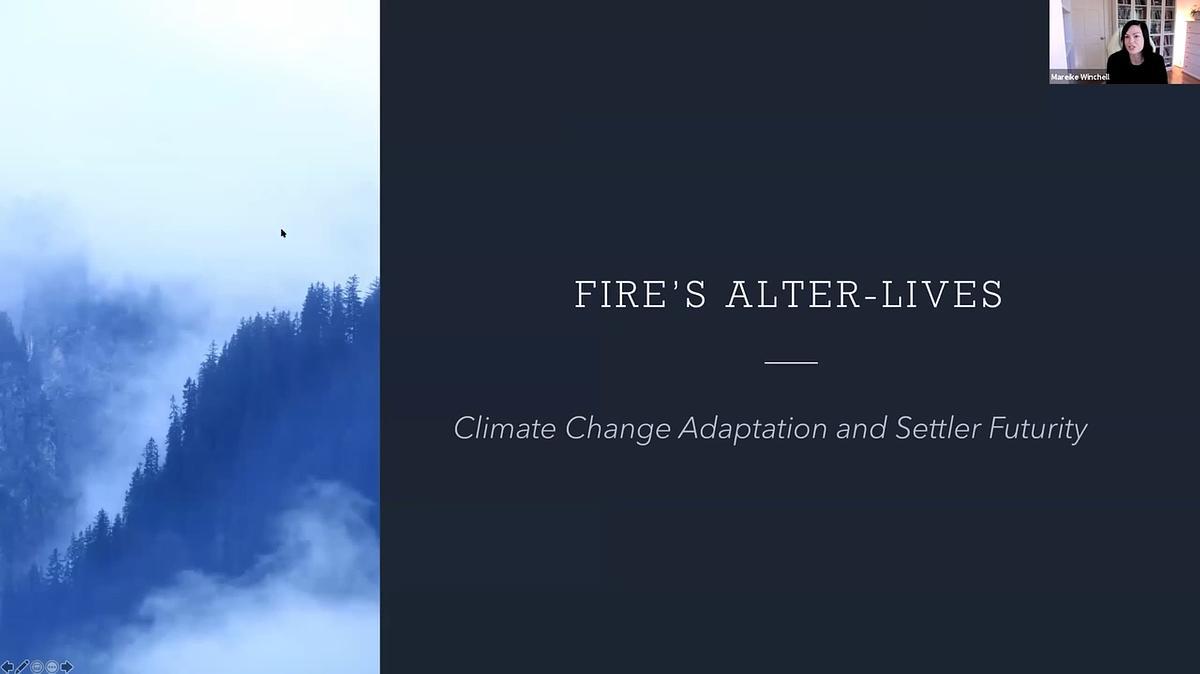 Mareike Winchell

FIRE'S ALTER-LIVES

Climate Change Adaptation and Settler Futurity